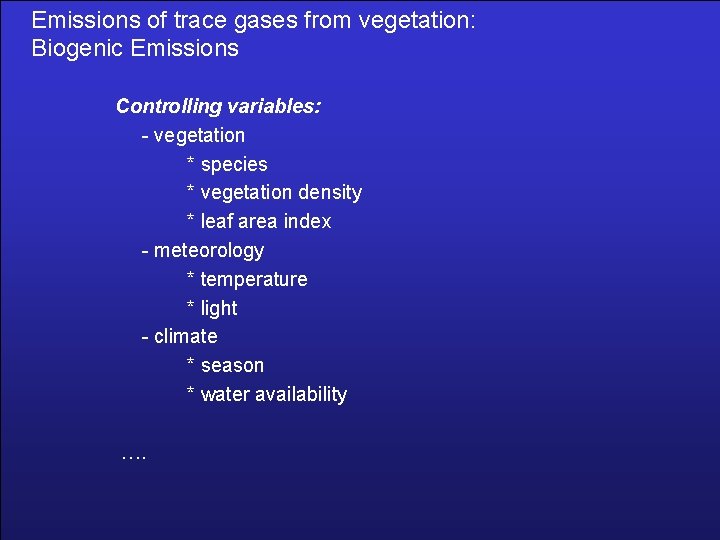 Emissions of trace gases from vegetation:
Biogenic Emissions

Controlling variables:
- vegetation
* species
* vegetation density
* leaf area index
- meteorology
* temperature
* light
- climate
* season
* water availability

….